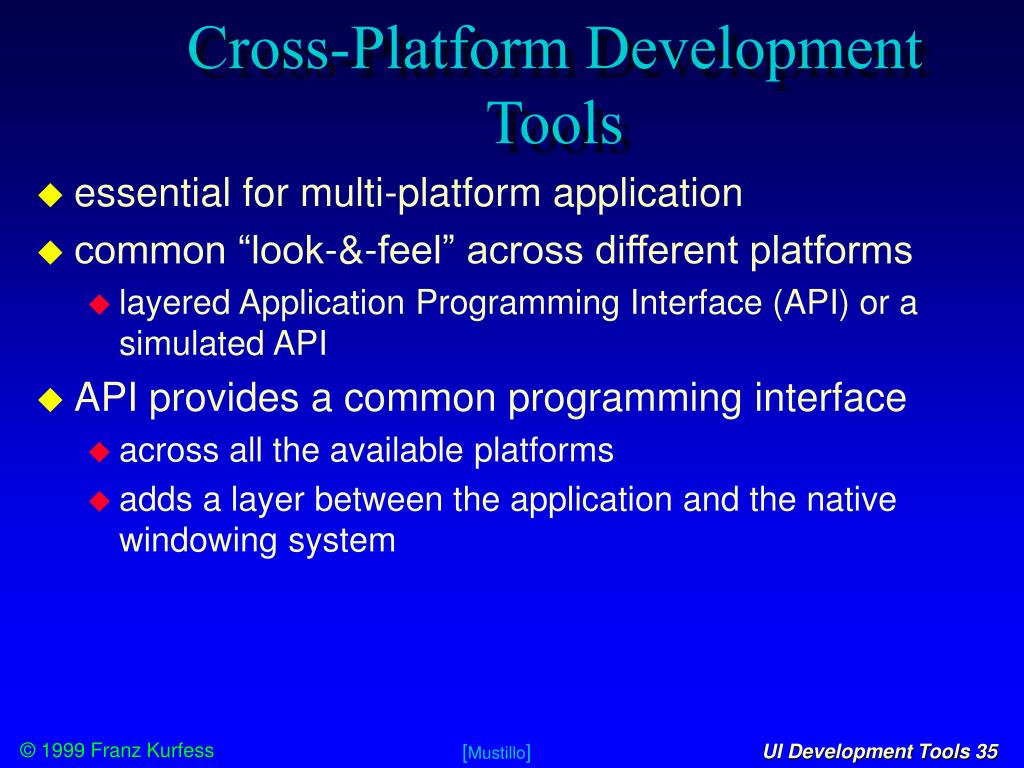 Cross-Platform Development Tools

essential for multi-platform application

common “look-&-feel” across different platforms

layered Application Programming Interface (API) or a simulated API

API provides a common programming interface

across all the available platforms

adds a layer between the application and the native windowing system

© 1999 Franz Kurfess

[Mustillo]

UI Development Tools 35